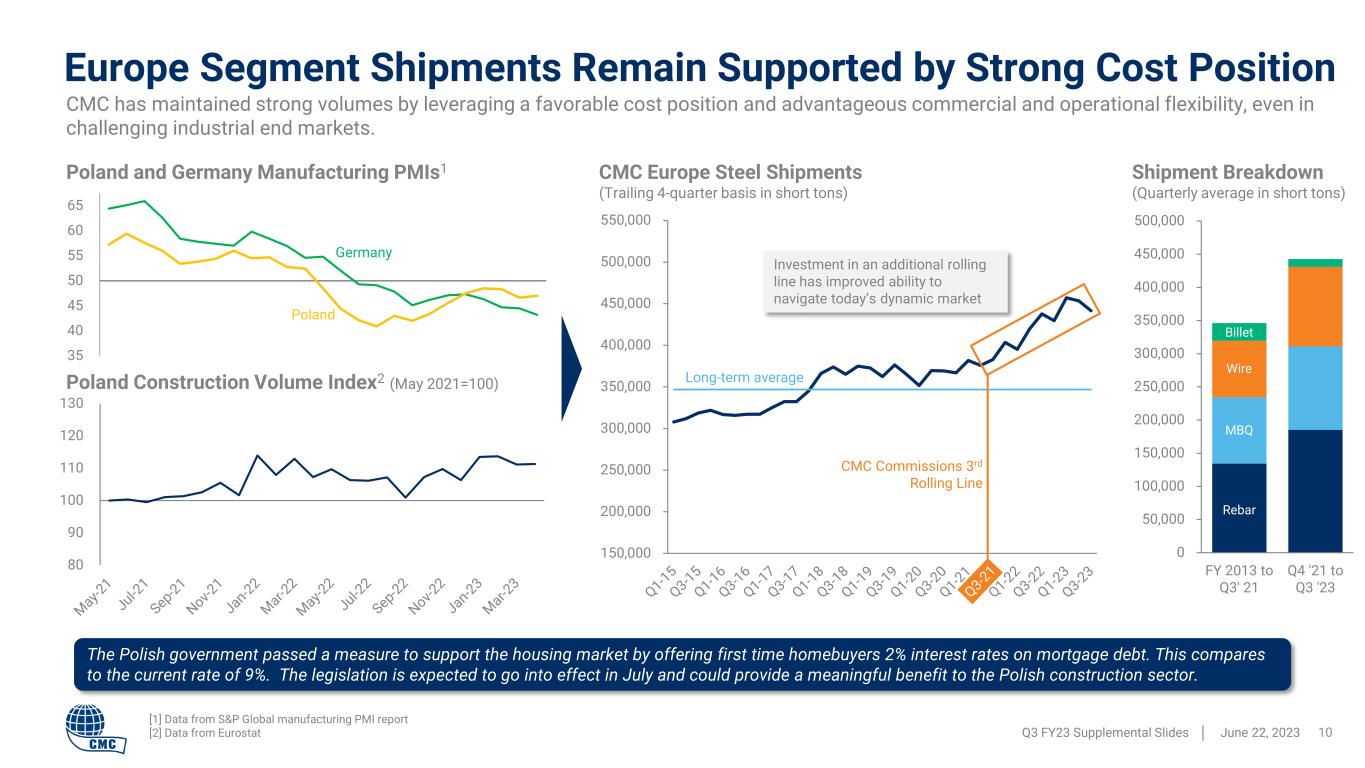 Europe Segment Shipments Remain Supported by Strong Cost Position

CMC has maintained strong volumes by leveraging a favorable cost position and advantageous commercial and operational flexibility, even in challenging industrial end markets.

Poland and Germany Manufacturing PMIs$^1$

65
60
55
50
45
40
35

Germany
Poland

Poland Construction Volume Index$^2$ (May 2021=100)

130
120
110
100
90
80

May-21 Jul-21 Sep-21 Nov-21 Jan-22 Mar-22 May-22 Jul-22 Sep-22 Nov-22 Jan-23 Mar-23

CMC Europe Steel Shipments
(Trailing 4-quarter basis in short tons)

550,000
500,000
450,000
400,000
350,000
300,000
250,000
200,000
150,000

Investment in an additional rolling line has improved ability to navigate today's dynamic market

Long-term average

CMC Commissions 3$^{rd}$ Rolling Line

Q1-15 Q3-15 Q1-16 Q3-16 Q1-17 Q3-17 Q1-18 Q3-18 Q1-19 Q3-19 Q1-20 Q3-20 Q1-21 Q3-21 Q1-22 Q3-22 Q1-23 Q3-23

Shipment Breakdown
(Quarterly average in short tons)

500,000
450,000
400,000
350,000
300,000
250,000
200,000
150,000
100,000
50,000
0

Billet
Wire
MBQ
Rebar

FY 2013 to Q3' 21
Q4 '21 to Q3 '23

The Polish government passed a measure to support the housing market by offering first time homebuyers 2% interest rates on mortgage debt. This compares to the current rate of 9%. The legislation is expected to go into effect in July and could provide a meaningful benefit to the Polish construction sector.

CMC

[1] Data from S&P Global manufacturing PMI report
[2] Data from Eurostat

Q3 FY23 Supplemental Slides | June 22, 2023 10